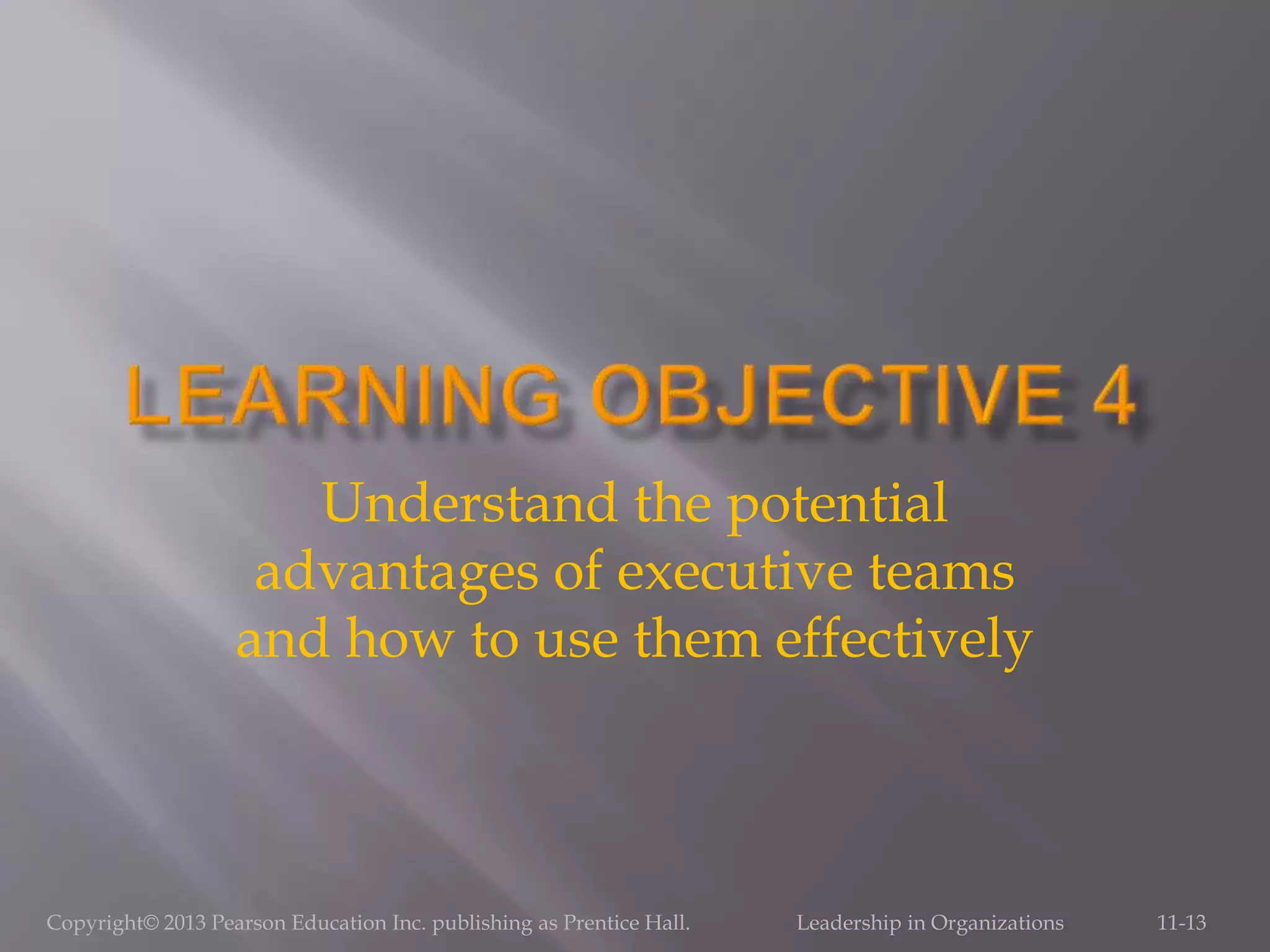 LEARNING OBJECTIVE 4

Understand the potential advantages of executive teams and how to use them effectively

Copyright© 2013 Pearson Education Inc. publishing as Prentice Hall.

Leadership in Organizations

11-13